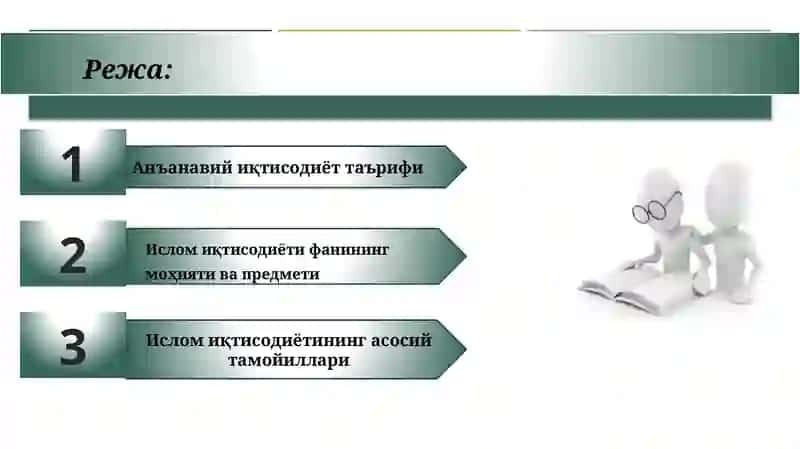 Режа:

1

Анъанавий иқтисодиёт таърифи

2

Ислом иқтисодиёти фанининг моҳияти ва предмети

3

Ислом иқтисодиётининг асосий тамойиллари